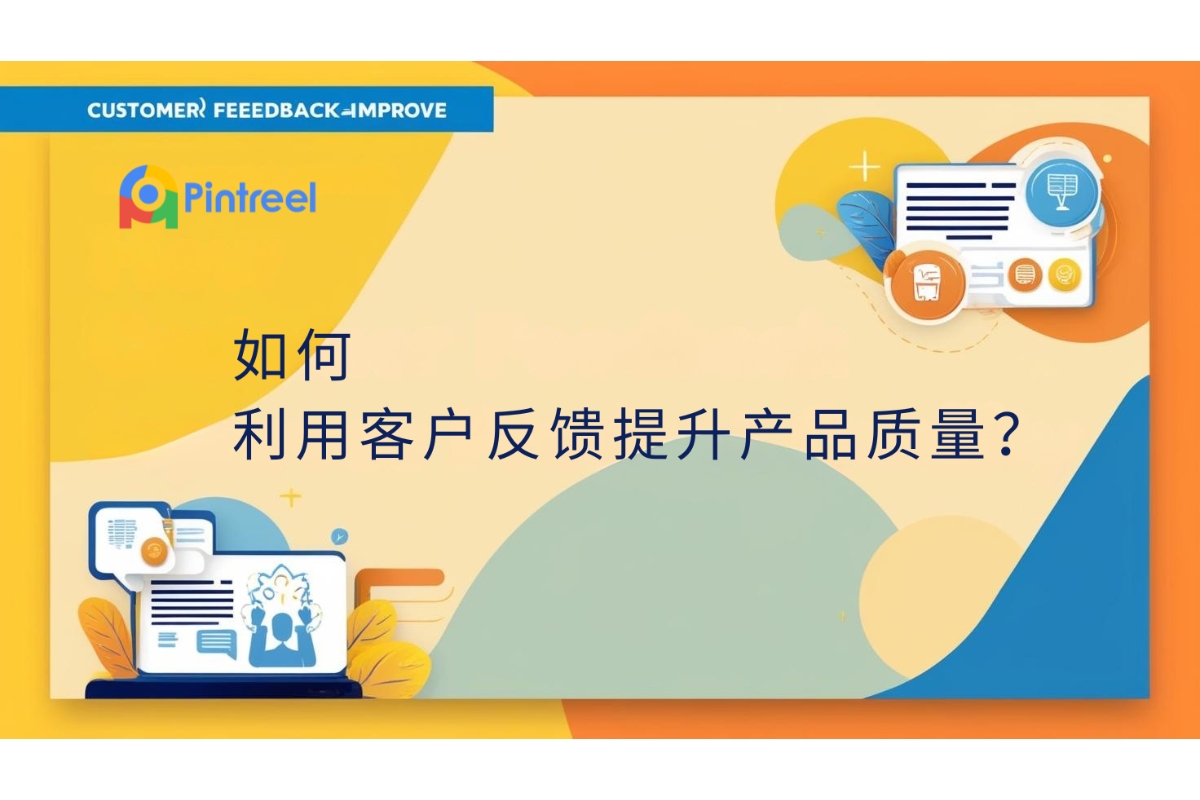 CUSTOMER FEEEDBACK-IMPROVE

Pintreel

如何
利用客户反馈提升产品质量?